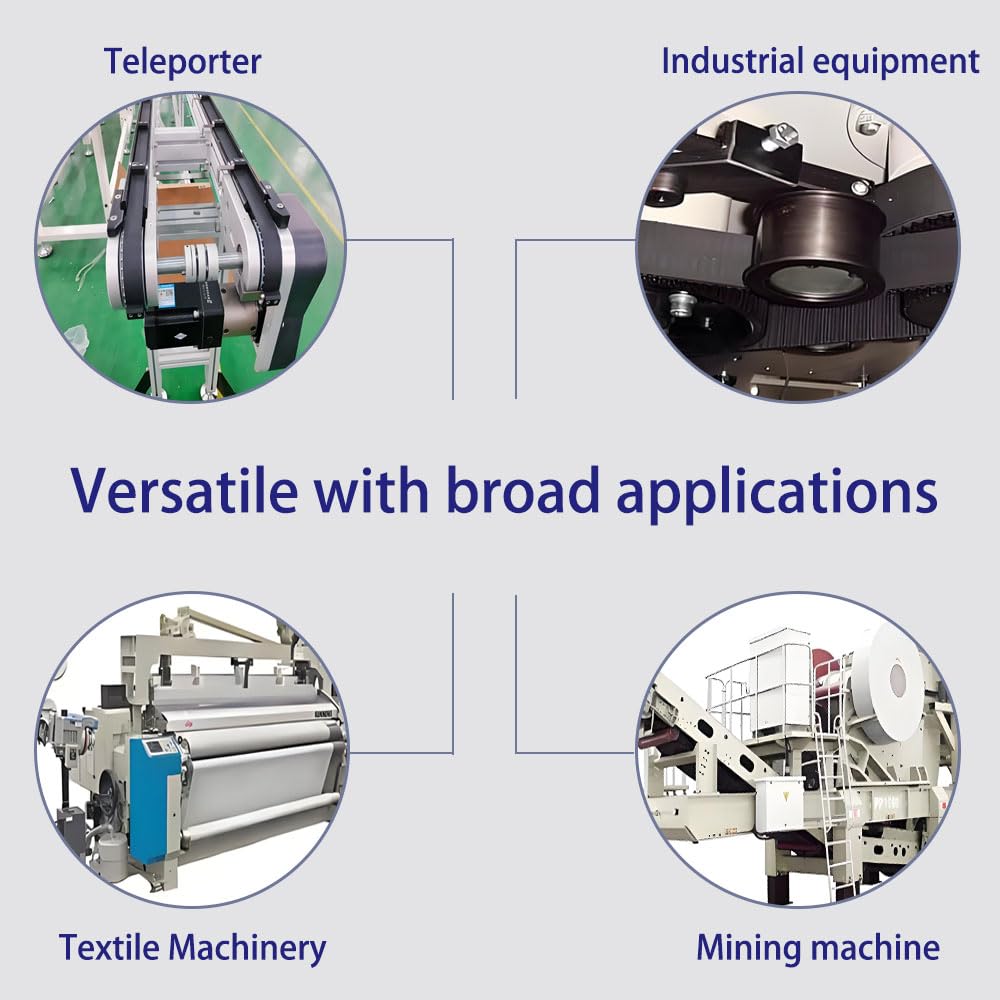 Teleporter

Industrial equipment

Versatile with broad applications

Textile Machinery

Mining machine